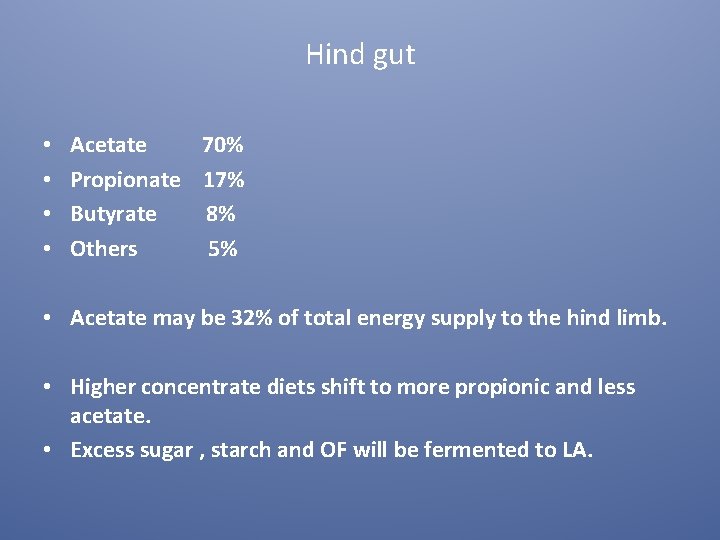 Hind gut

• Acetate 70%
• Propionate 17%
• Butyrate 8%
• Others 5%

• Acetate may be 32% of total energy supply to the hind limb.

• Higher concentrate diets shift to more propionic and less acetate.
• Excess sugar , starch and OF will be fermented to LA.